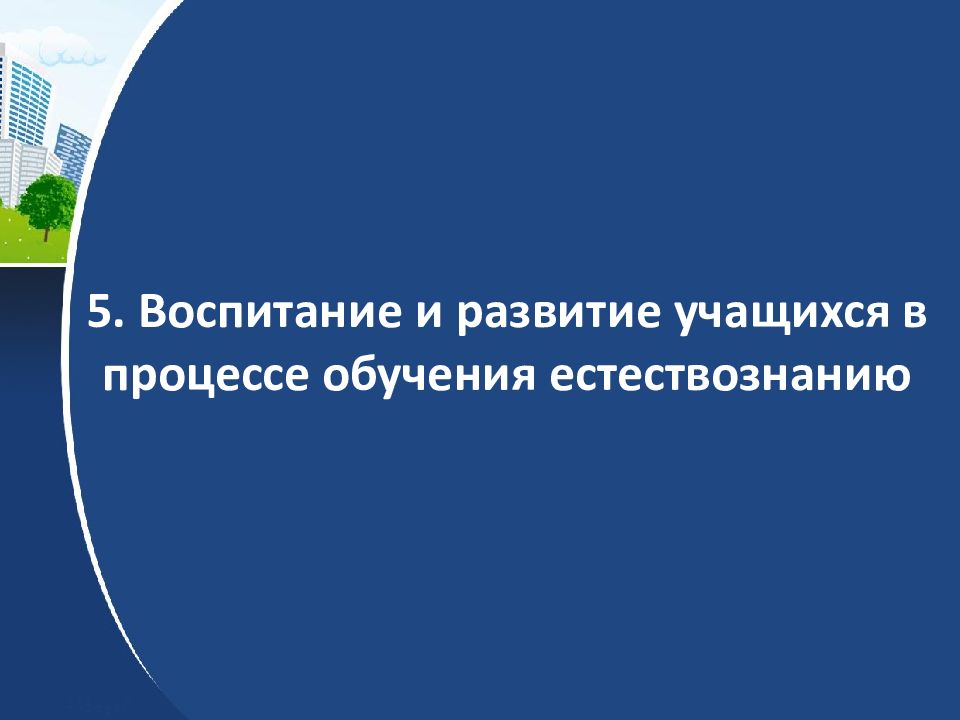 5. Воспитание и развитие учащихся в процессе обучения естествознанию